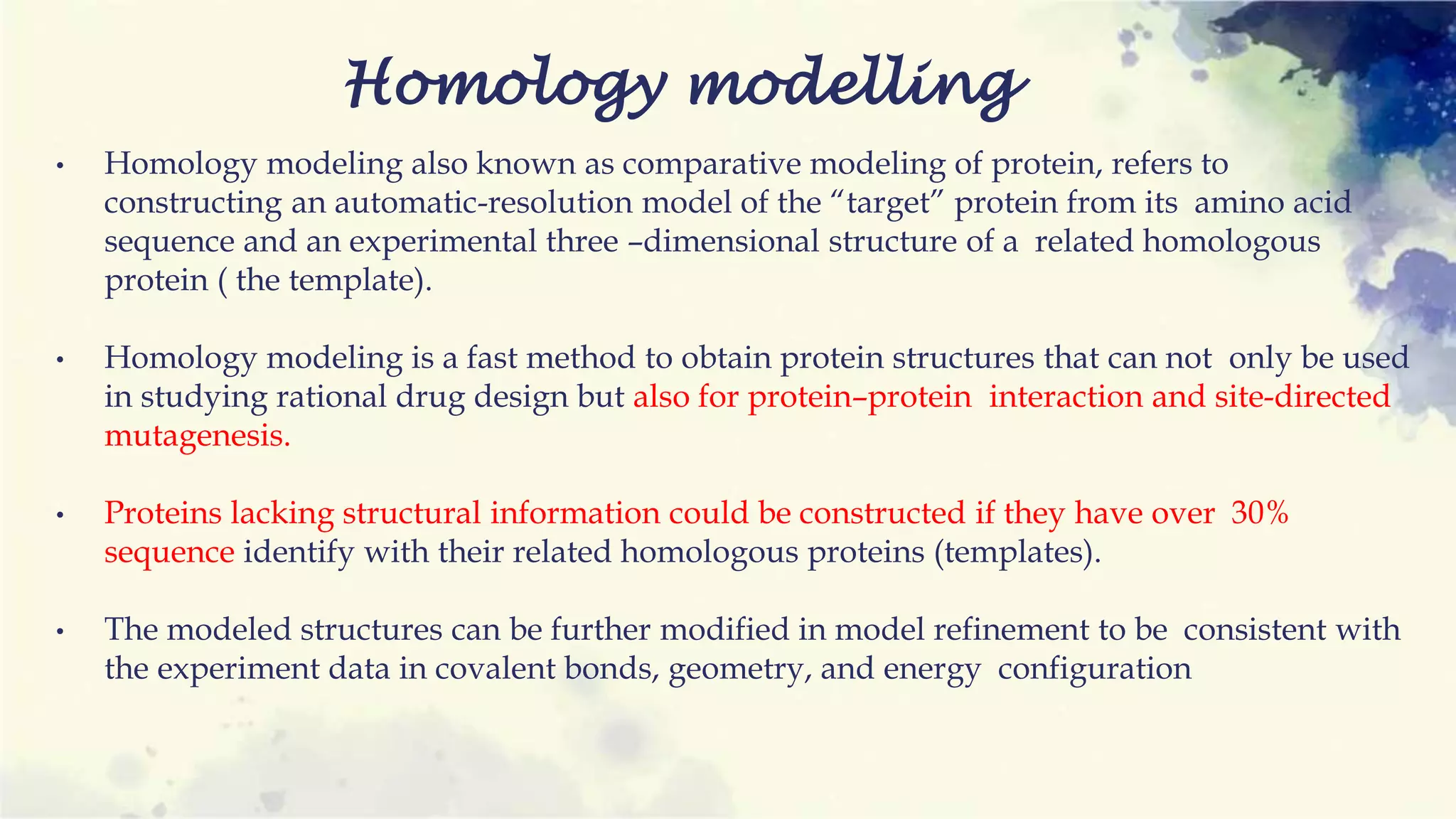 Homology modelling

• Homology modeling also known as comparative modeling of protein, refers to constructing an automatic-resolution model of the “target” protein from its amino acid sequence and an experimental three –dimensional structure of a related homologous protein ( the template).

• Homology modeling is a fast method to obtain protein structures that can not only be used in studying rational drug design but also for protein–protein interaction and site-directed mutagenesis.

• Proteins lacking structural information could be constructed if they have over 30% sequence identify with their related homologous proteins (templates).

• The modeled structures can be further modified in model refinement to be consistent with the experiment data in covalent bonds, geometry, and energy configuration